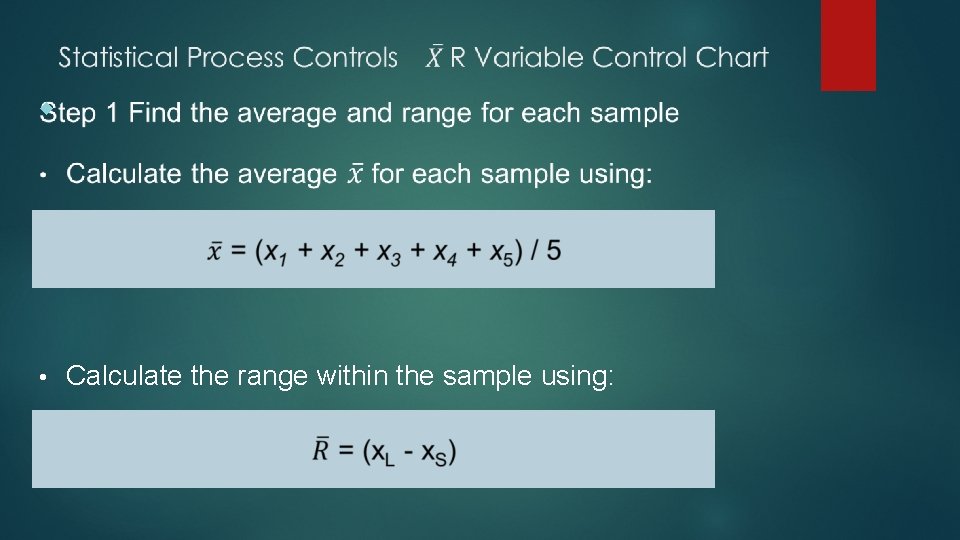 Statistical Process Controls $\bar{X}$ R Variable Control Chart

Step 1 Find the average and range for each sample

• Calculate the average $\bar{x}$ for each sample using:

$\bar{x} = (x_1 + x_2 + x_3 + x_4 + x_5) / 5$

• Calculate the range within the sample using:

$\bar{R} = (x_L - x_S)$